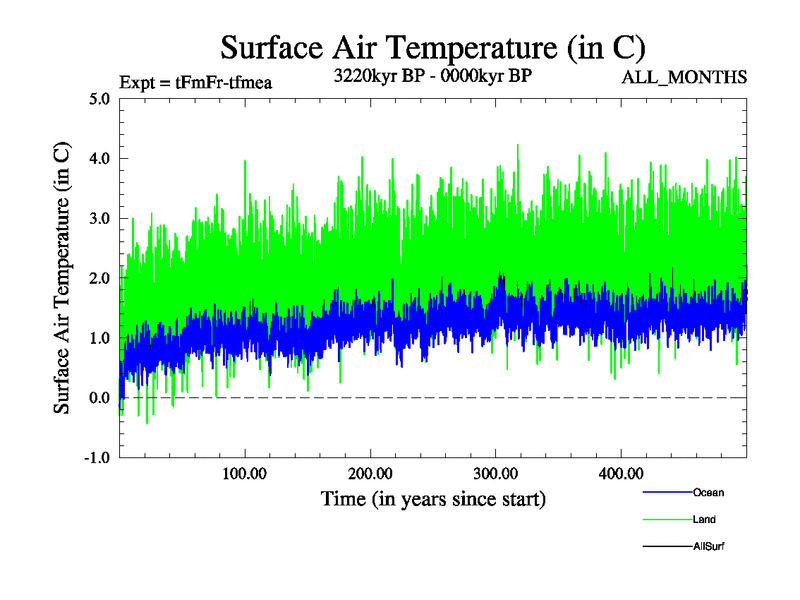 Surface Air Temperature (in C)

Expt = tFmFr-tfmea

3220kyr BP - 0000kyr BP

ALL_MONTHS

Surface Air Temperature (in C)

5.0
4.0
3.0
2.0
1.0
0.0
-1.0

100.00
200.00
300.00
400.00

Time (in years since start)

Ocean
Land
AllSurf